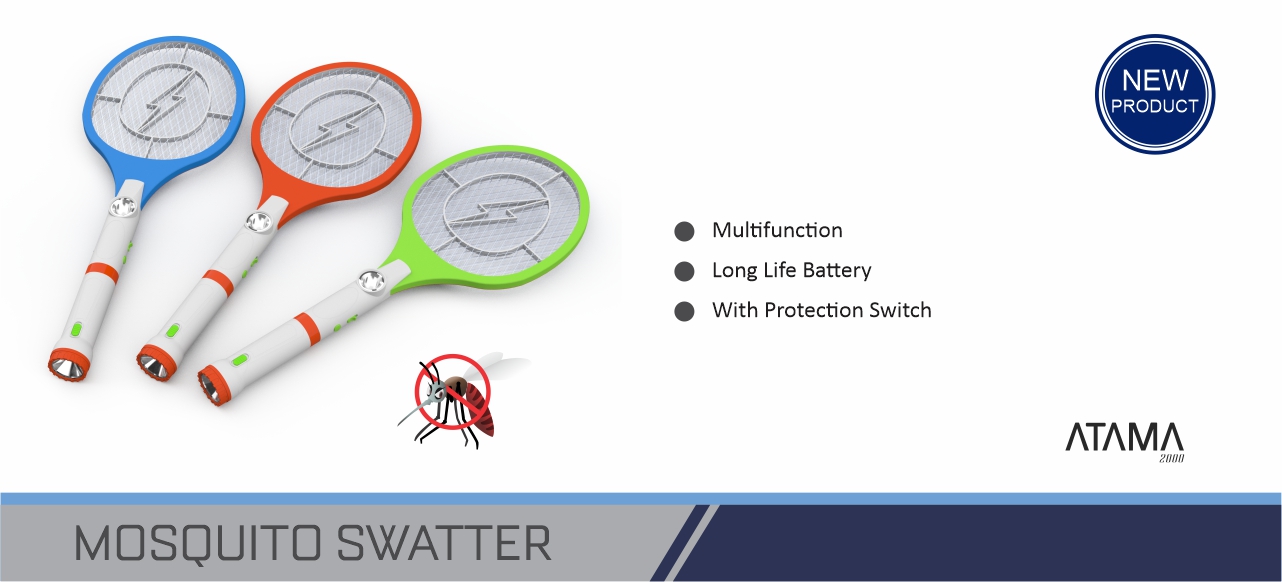 NEW
PRODUCT

Multifunction

Long Life Battery

With Protection Switch

ATAMA
2000

MOSQUITO SWATTER